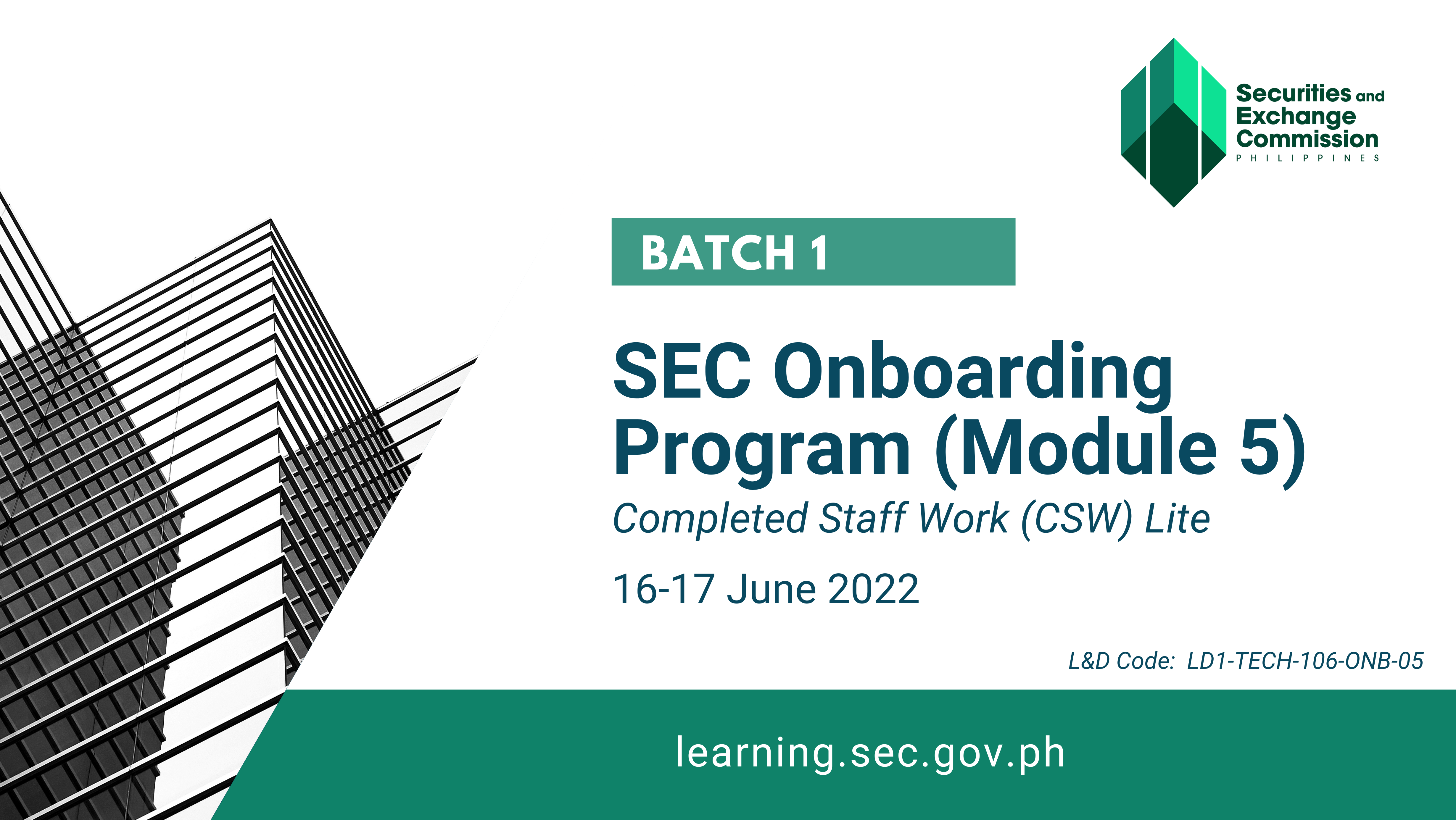 Securities and Exchange Commission
PHILIPPINES

BATCH 1

SEC Onboarding Program (Module 5)

Completed Staff Work (CSW) Lite

16-17 June 2022

L&D Code: LD1-TECH-106-ONB-05

learning.sec.gov.ph